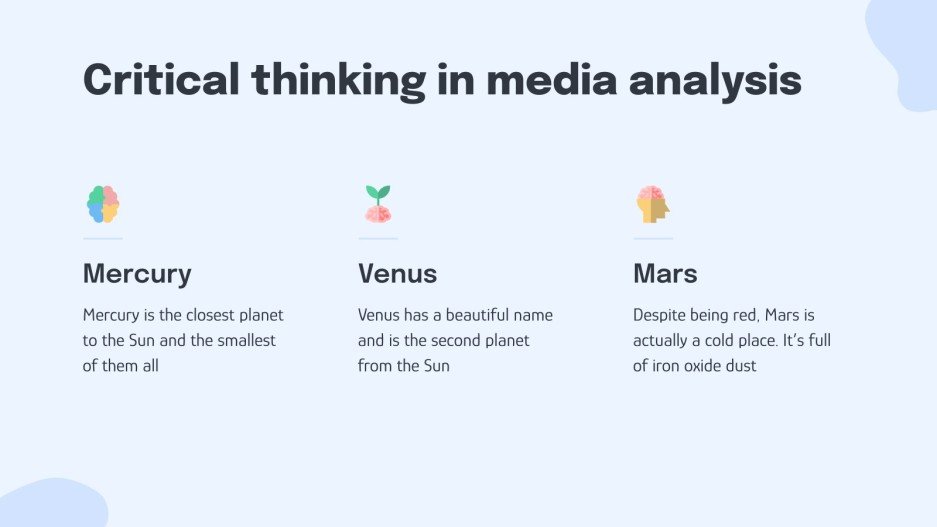 Critical thinking in media analysis

Mercury

Mercury is the closest planet to the Sun and the smallest of them all

Venus

Venus has a beautiful name and is the second planet from the Sun

Mars

Despite being red, Mars is actually a cold place. It's full of iron oxide dust